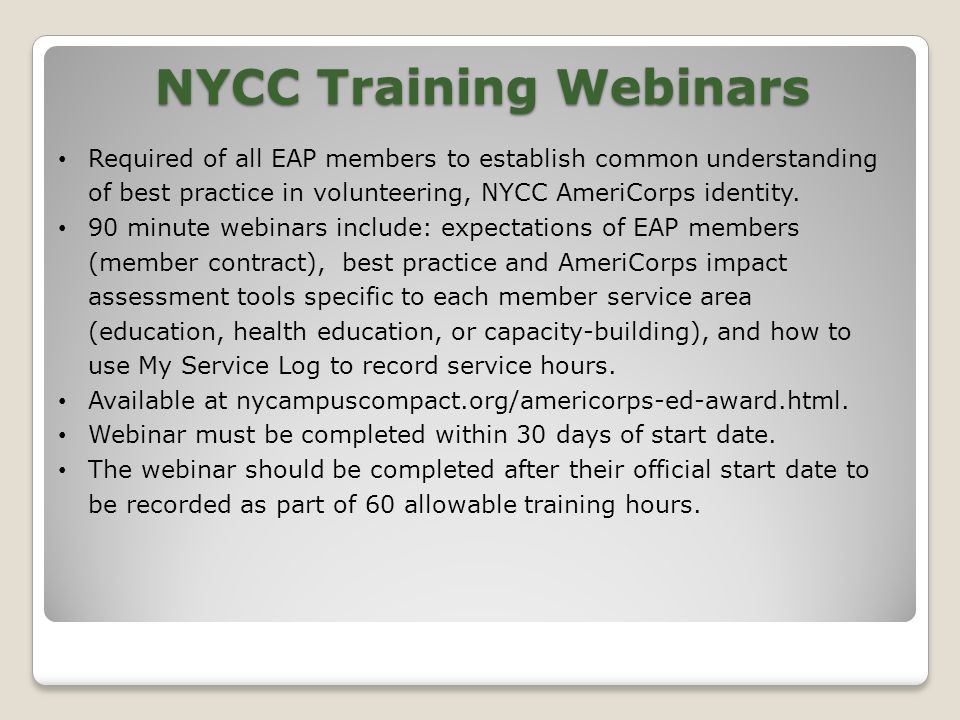 NYCC Training Webinars

• Required of all EAP members to establish common understanding of best practice in volunteering, NYCC AmeriCorps identity.
• 90 minute webinars include: expectations of EAP members (member contract), best practice and AmeriCorps impact assessment tools specific to each member service area (education, health education, or capacity-building), and how to use My Service Log to record service hours.
• Available at nycampuscompact.org/americorps-ed-award.html.
• Webinar must be completed within 30 days of start date.
• The webinar should be completed after their official start date to be recorded as part of 60 allowable training hours.